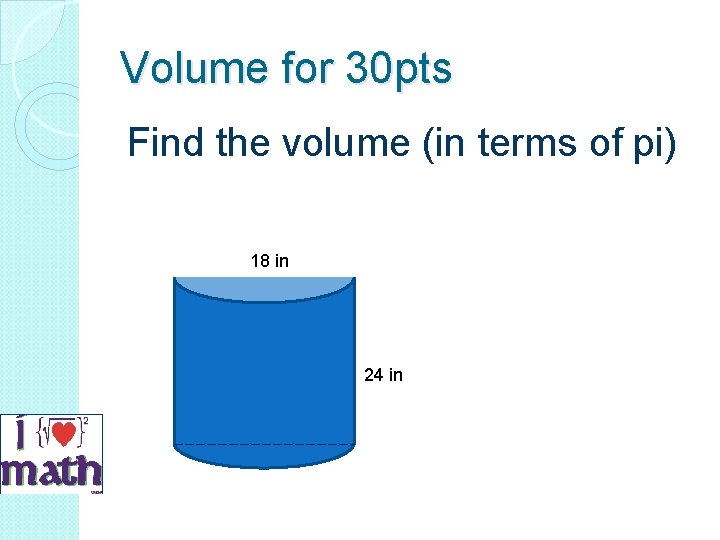 Volume for 30pts

Find the volume (in terms of pi)

18 in

24 in

I $\{\sqrt{♥}\}^2$ math